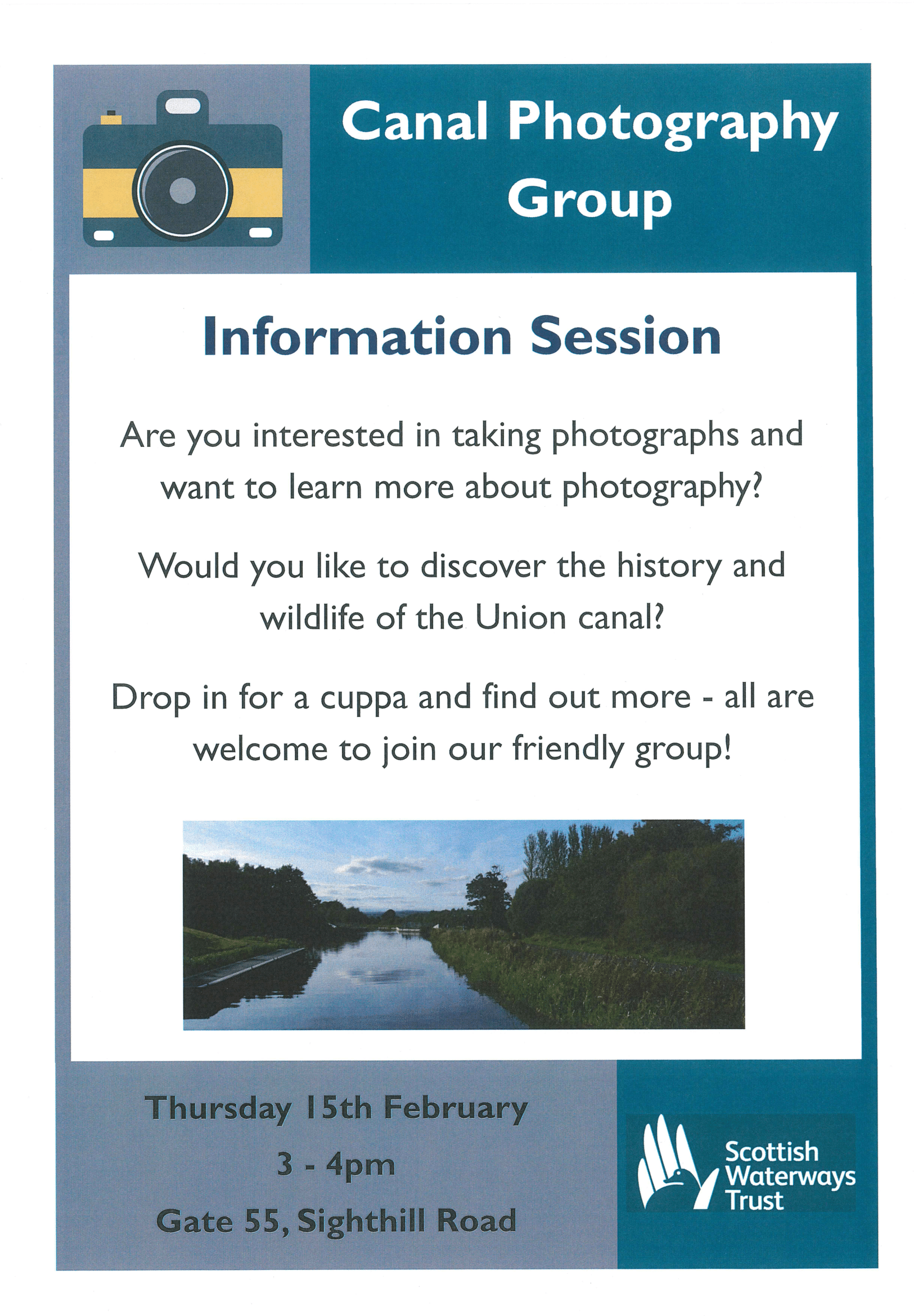 Canal Photography Group

Information Session

Are you interested in taking photographs and want to learn more about photography?

Would you like to discover the history and wildlife of the Union canal?

Drop in for a cuppa and find out more - all are welcome to join our friendly group!

Thursday 15th February

3 - 4pm

Gate 55, Sighthill Road

Scottish Waterways Trust